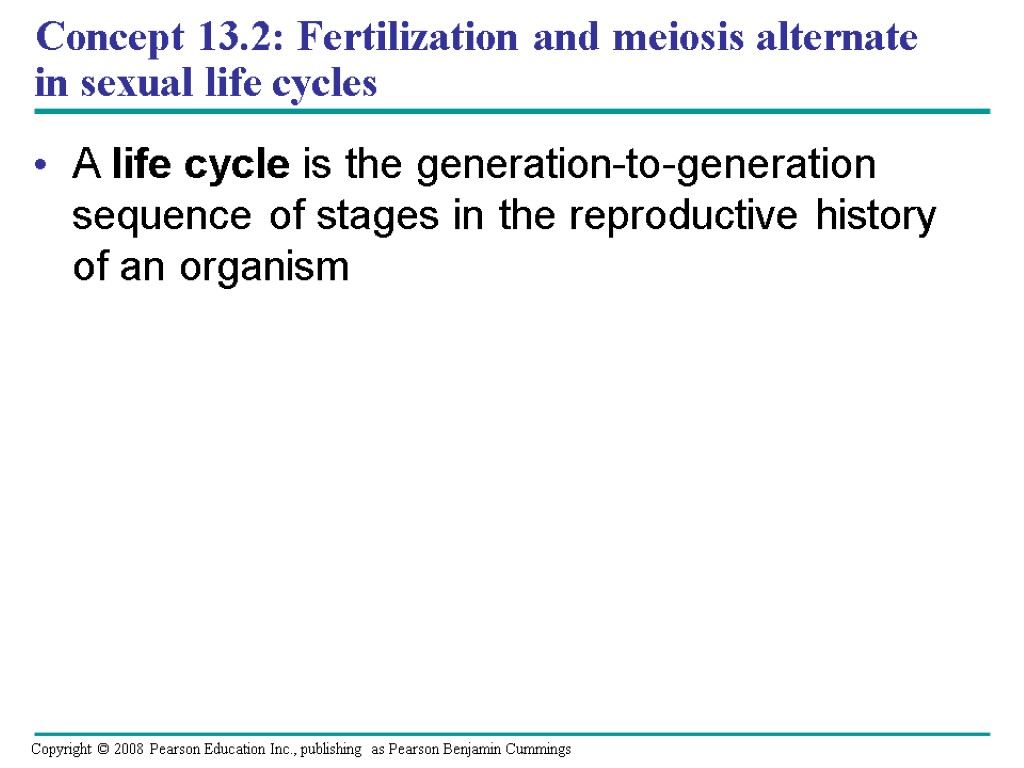 Concept 13.2: Fertilization and meiosis alternate in sexual life cycles

• A life cycle is the generation-to-generation sequence of stages in the reproductive history of an organism

Copyright © 2008 Pearson Education Inc., publishing as Pearson Benjamin Cummings